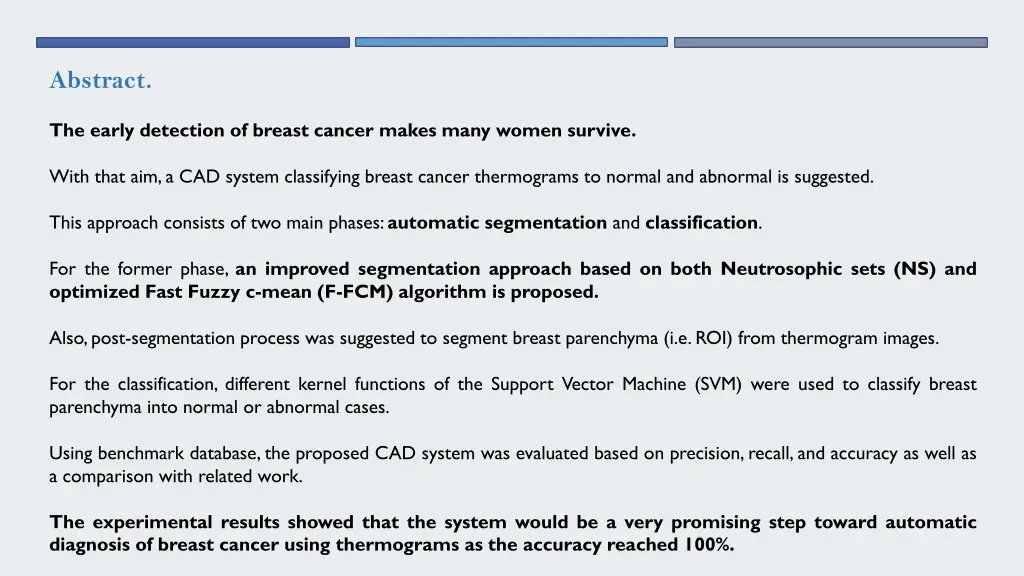 Abstract.

The early detection of breast cancer makes many women survive.

With that aim, a CAD system classifying breast cancer thermograms to normal and abnormal is suggested.

This approach consists of two main phases: automatic segmentation and classification.

For the former phase, an improved segmentation approach based on both Neutrosophic sets (NS) and optimized Fast Fuzzy c-mean (F-FCM) algorithm is proposed.

Also, post-segmentation process was suggested to segment breast parenchyma (i.e. ROI) from thermogram images.

For the classification, different kernel functions of the Support Vector Machine (SVM) were used to classify breast parenchyma into normal or abnormal cases.

Using benchmark database, the proposed CAD system was evaluated based on precision, recall, and accuracy as well as a comparison with related work.

The experimental results showed that the system would be a very promising step toward automatic diagnosis of breast cancer using thermograms as the accuracy reached 100%.